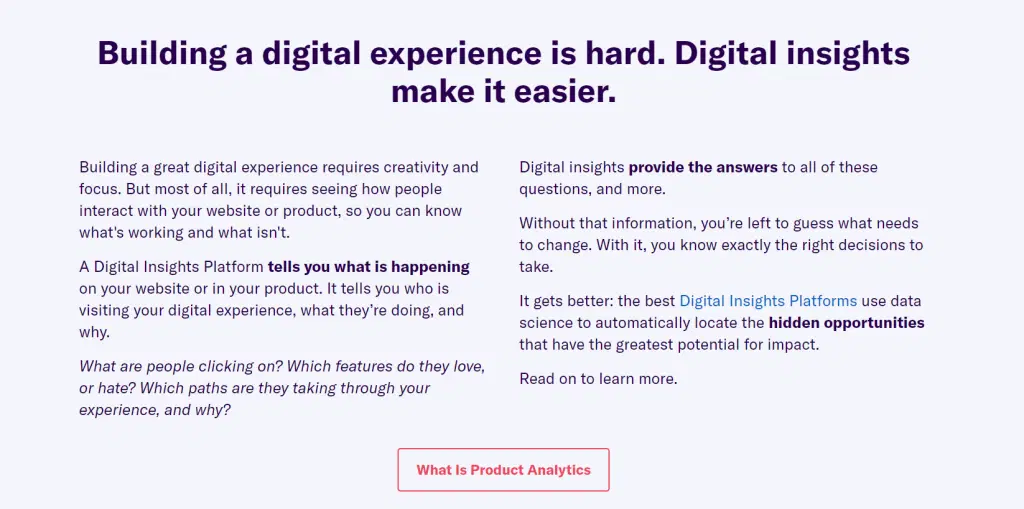 Building a digital experience is hard. Digital insights make it easier.

Building a great digital experience requires creativity and focus. But most of all, it requires seeing how people interact with your website or product, so you can know what's working and what isn't.

A Digital Insights Platform tells you what is happening on your website or in your product. It tells you who is visiting your digital experience, what they're doing, and why.

What are people clicking on? Which features do they love, or hate? Which paths are they taking through your experience, and why?

Digital insights provide the answers to all of these questions, and more.

Without that information, you're left to guess what needs to change. With it, you know exactly the right decisions to take.

It gets better: the best Digital Insights Platforms use data science to automatically locate the hidden opportunities that have the greatest potential for impact.

Read on to learn more.

What Is Product Analytics